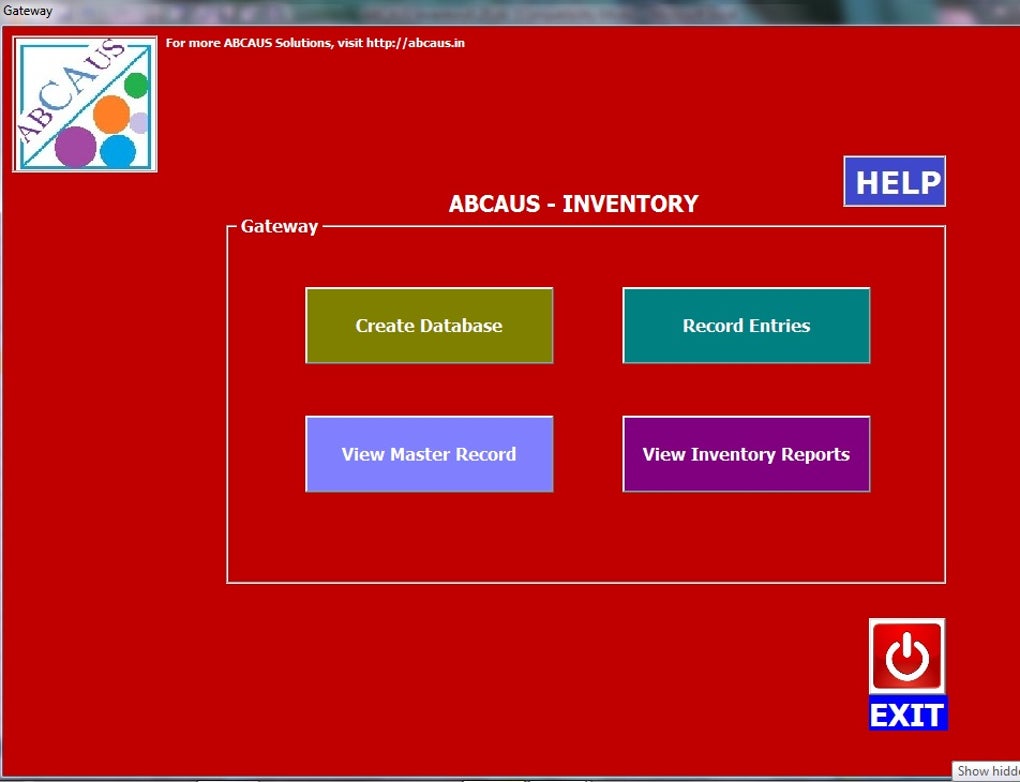 Gateway

ABCAUS

For more ABCAUS Solutions, visit http://abcaus.in

HELP

ABCAUS - INVENTORY

Gateway

Create Database

Record Entries

View Master Record

View Inventory Reports

EXIT

Show hidd